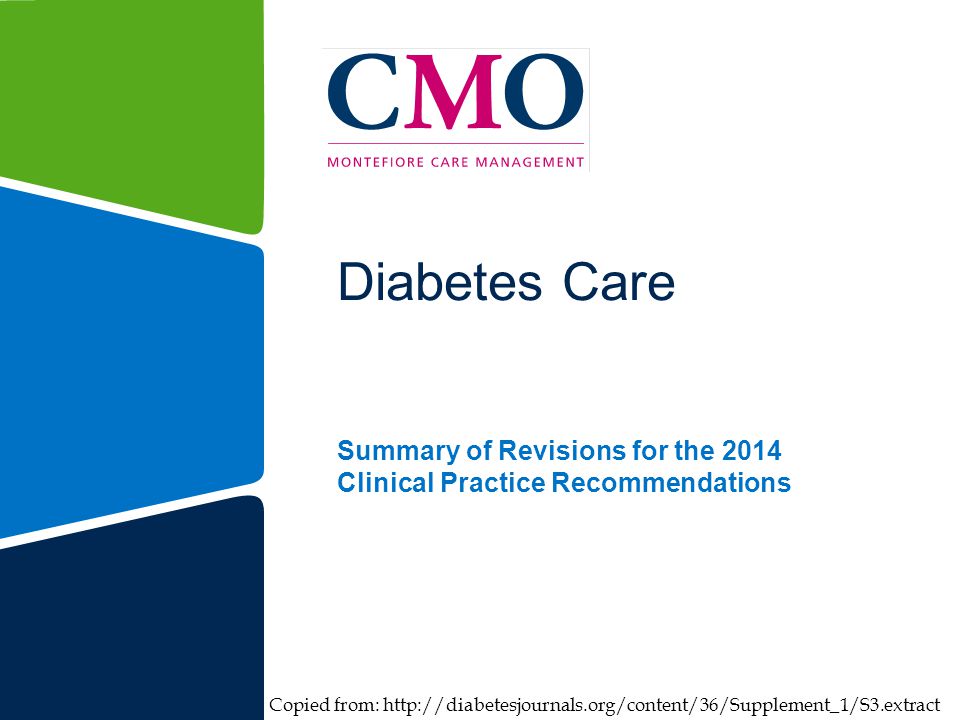 CMO
MONTEFIORE CARE MANAGEMENT

Diabetes Care

Summary of Revisions for the 2014 Clinical Practice Recommendations

Copied from: http://diabetesjournals.org/content/36/Supplement_1/S3.extract